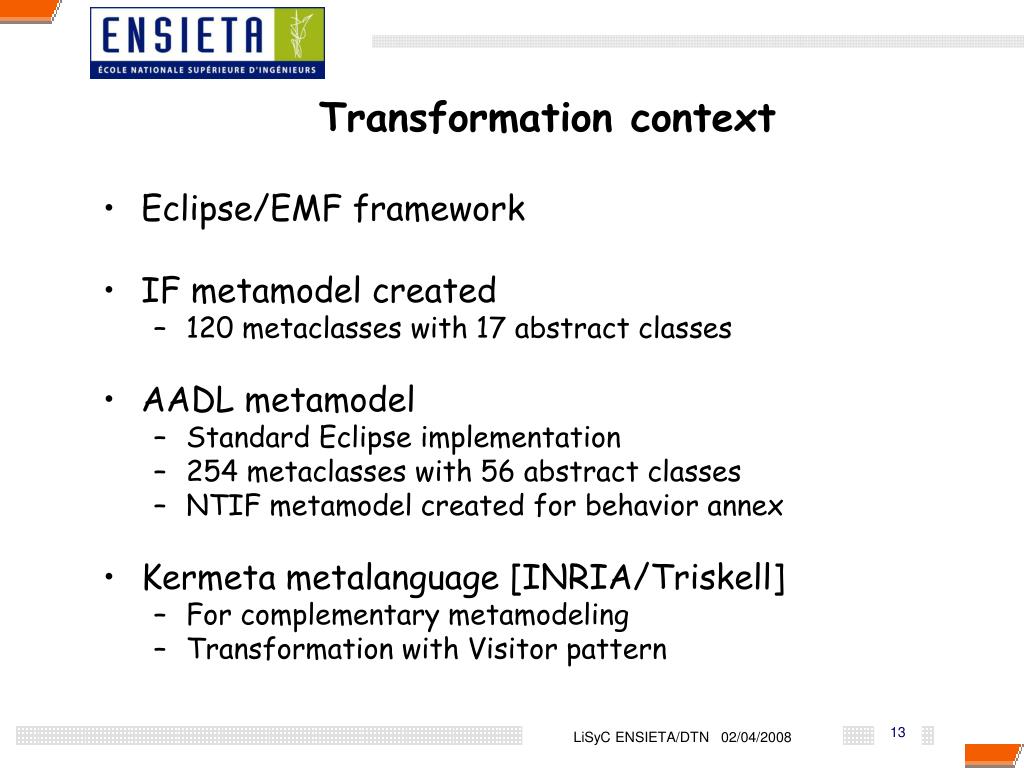 ENSIETA
ÉCOLE NATIONALE SUPÉRIEURE D'INGÉNIEURS

Transformation context

• Eclipse/EMF framework

• IF metamodel created
– 120 metaclasses with 17 abstract classes

• AADL metamodel
– Standard Eclipse implementation
– 254 metaclasses with 56 abstract classes
– NTIF metamodel created for behavior annex

• Kermeta metalanguage [INRIA/Triskell]
– For complementary metamodeling
– Transformation with Visitor pattern

LiSyC ENSIETA/DTN 02/04/2008

13